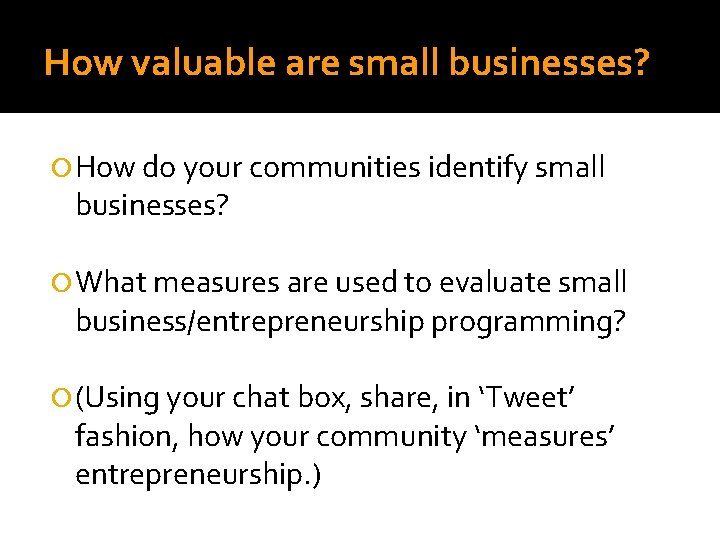 How valuable are small businesses?

How do your communities identify small businesses?

What measures are used to evaluate small business/entrepreneurship programming?

(Using your chat box, share, in ‘Tweet’ fashion, how your community ‘measures’ entrepreneurship.)